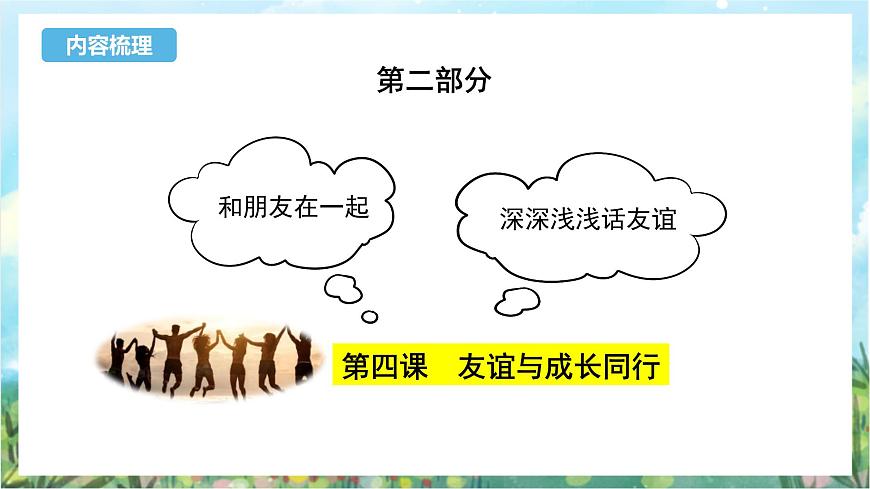 内容梳理

第二部分

和朋友在一起

深深浅浅话友谊

第四课　友谊与成长同行